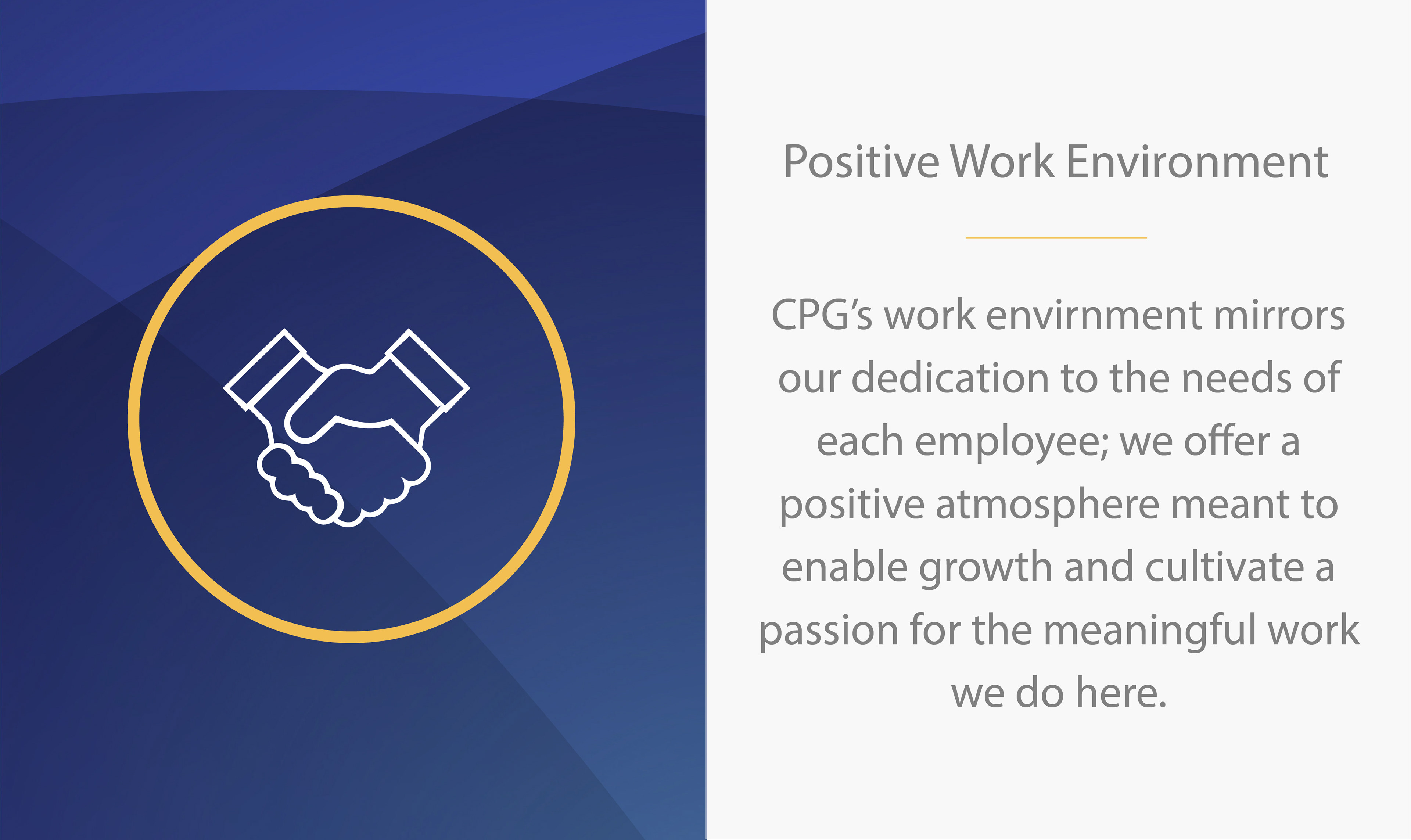 Positive Work Environment

CPG’s work envirnment mirrors our dedication to the needs of each employee; we offer a positive atmosphere meant to enable growth and cultivate a passion for the meaningful work we do here.